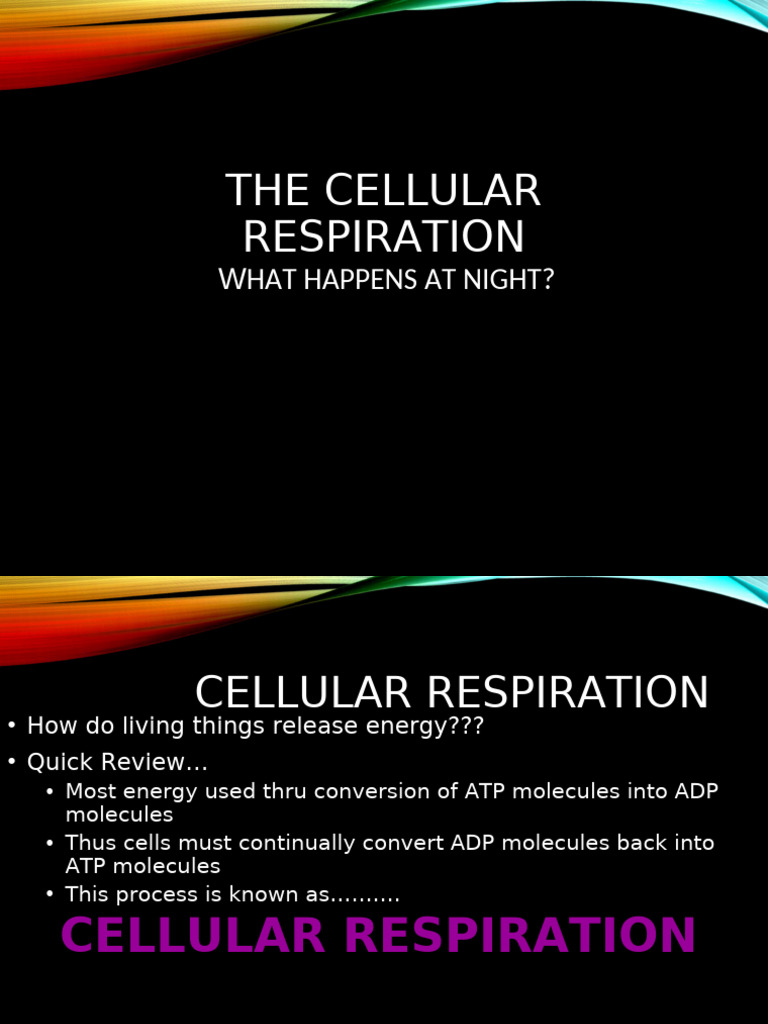 THE CELLULAR RESPIRATION
WHAT HAPPENS AT NIGHT?

CELLULAR RESPIRATION

• How do living things release energy???
• Quick Review…
  • Most energy used thru conversion of ATP molecules into ADP molecules
  • Thus cells must continually convert ADP molecules back into ATP molecules
  • This process is known as……….

CELLULAR RESPIRATION